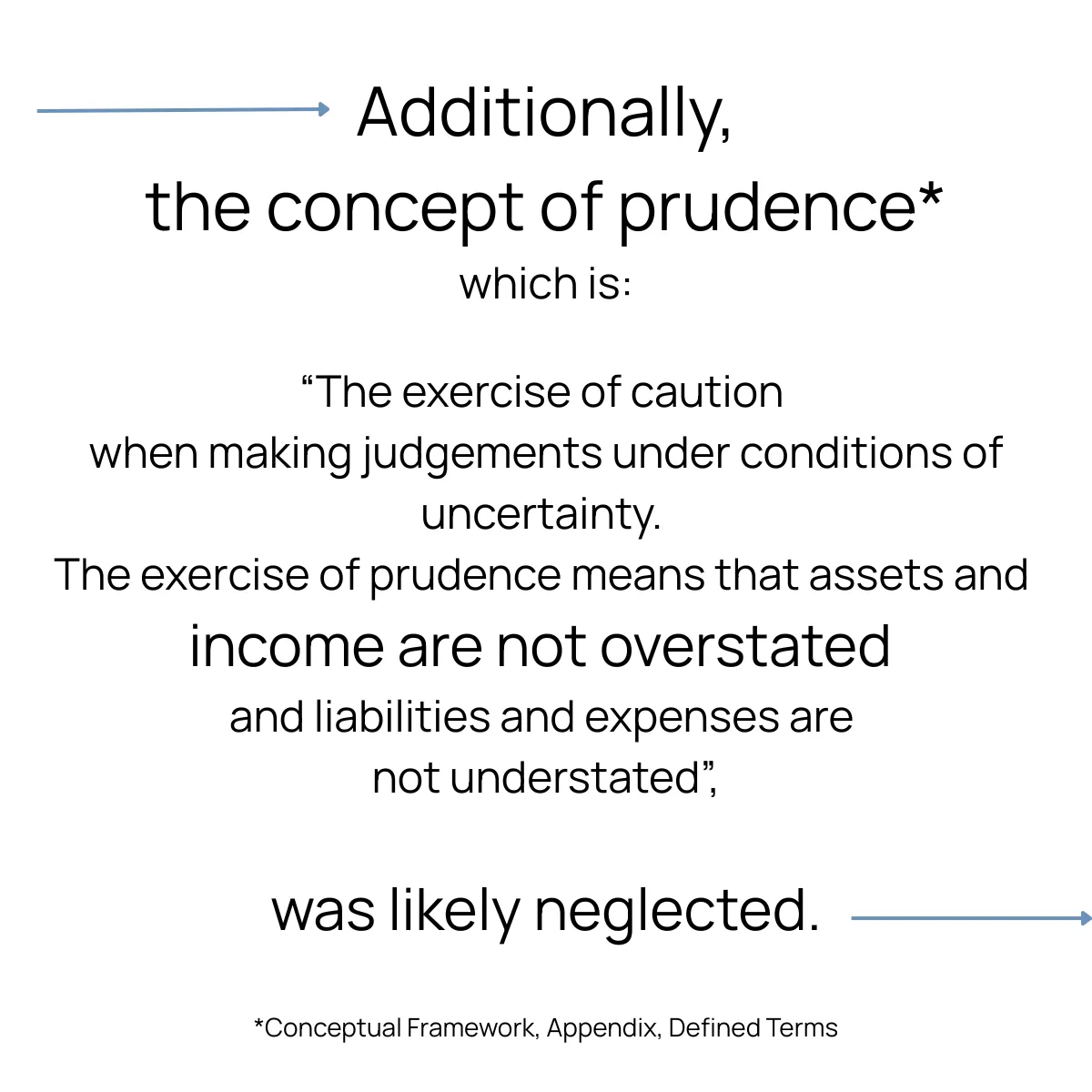 Additionally,
the concept of prudence*
which is:

“The exercise of caution when making judgements under conditions of uncertainty.
The exercise of prudence means that assets and income are not overstated and liabilities and expenses are not understated”,

was likely neglected.

*Conceptual Framework, Appendix, Defined Terms